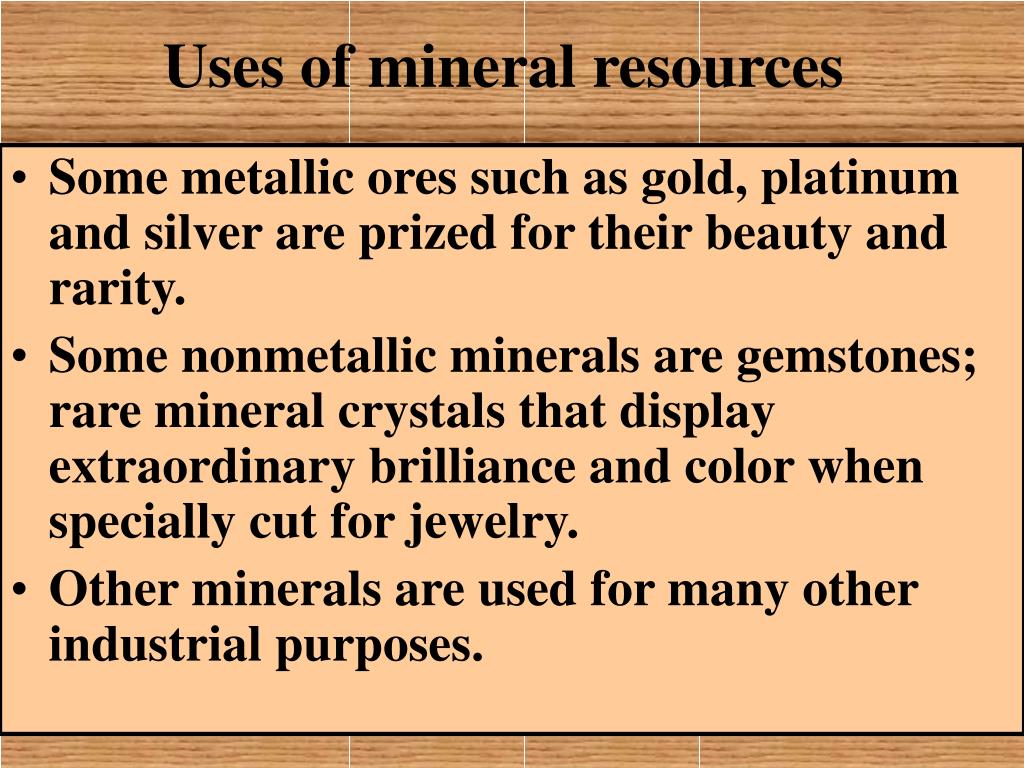 Uses of mineral resources

• Some metallic ores such as gold, platinum and silver are prized for their beauty and rarity.
• Some nonmetallic minerals are gemstones; rare mineral crystals that display extraordinary brilliance and color when specially cut for jewelry.
• Other minerals are used for many other industrial purposes.